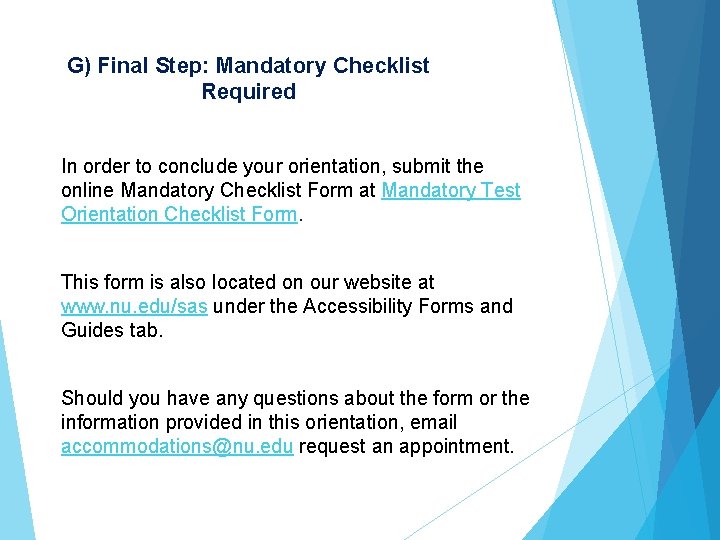 G) Final Step: Mandatory Checklist Required

In order to conclude your orientation, submit the online Mandatory Checklist Form at Mandatory Test Orientation Checklist Form.

This form is also located on our website at www.nu.edu/sas under the Accessibility Forms and Guides tab.

Should you have any questions about the form or the information provided in this orientation, email accommodations@nu.edu request an appointment.